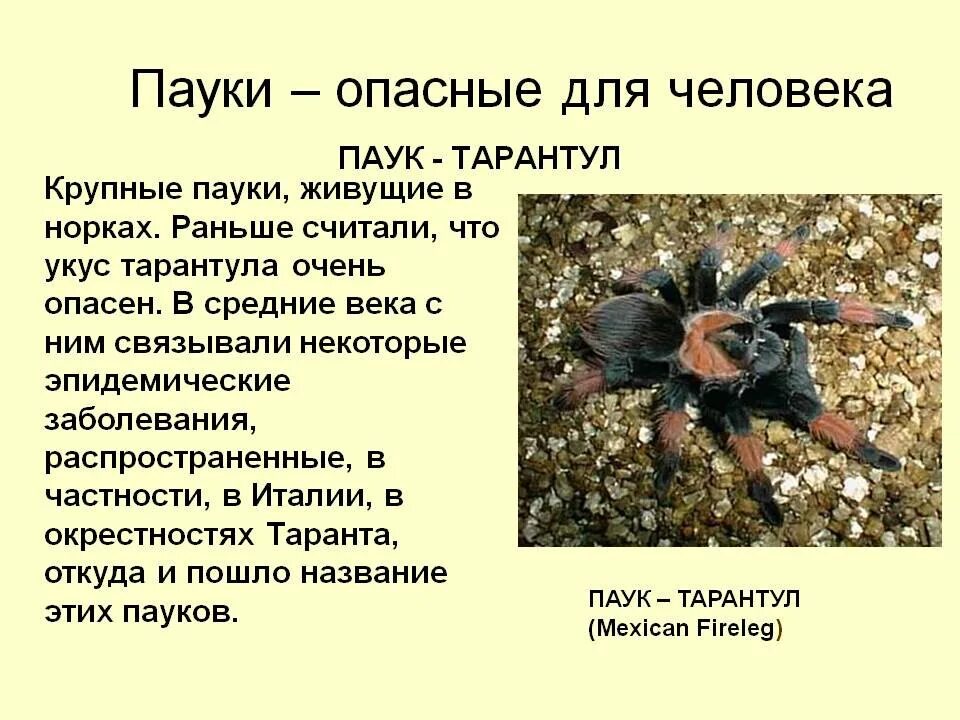 Пауки – опасные для человека

ПАУК - ТАРАНТУЛ

Крупные пауки, живущие в норках. Раньше считали, что укус тарантула очень опасен. В средние века с ним связывали некоторые эпидемические заболевания, распространенные, в частности, в Италии, в окрестностях Таранта, откуда и пошло название этих пауков.

ПАУК – ТАРАНТУЛ
(Mexican Fireleg)